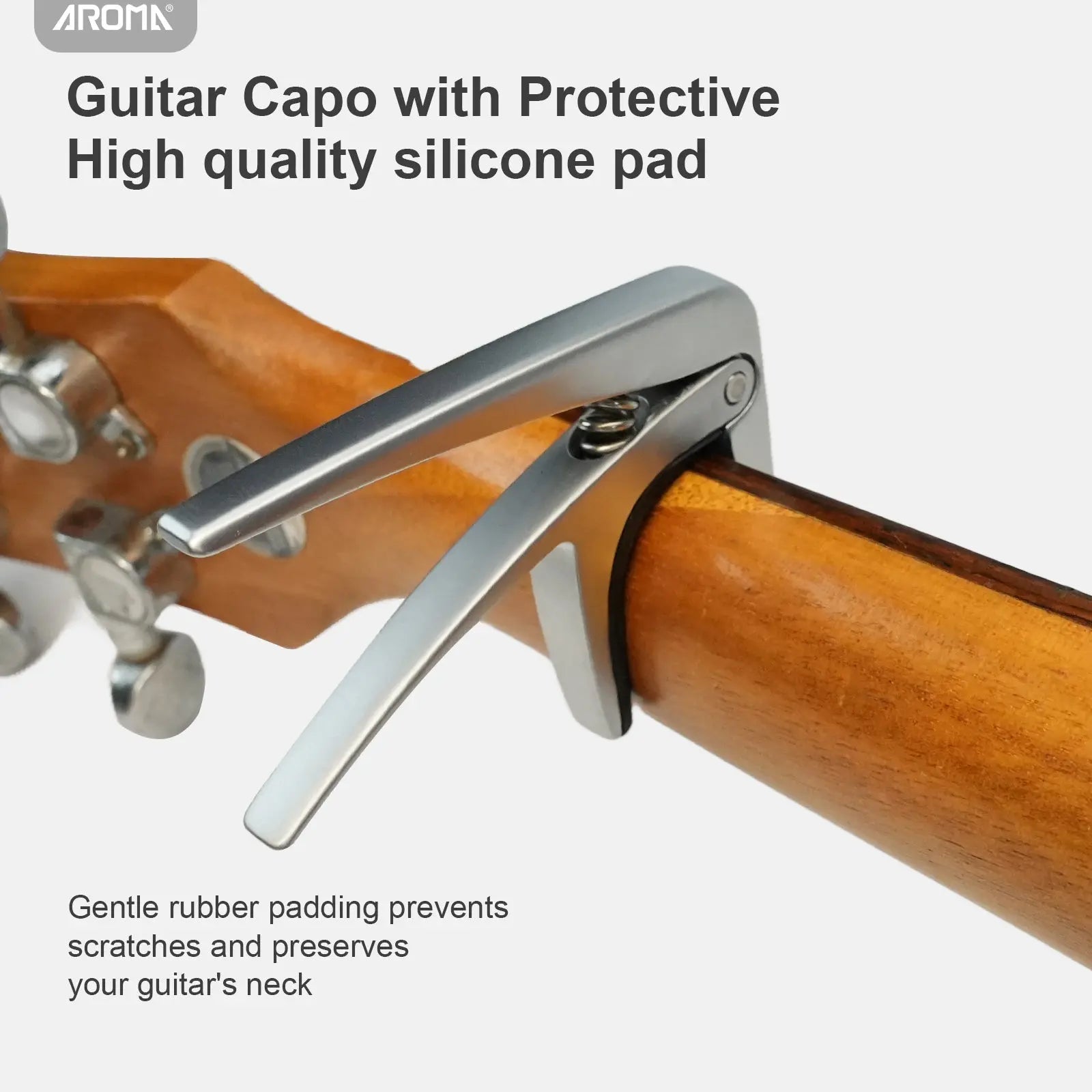 AROMA®

Guitar Capo with Protective High quality silicone pad

Gentle rubber padding prevents scratches and preserves your guitar's neck